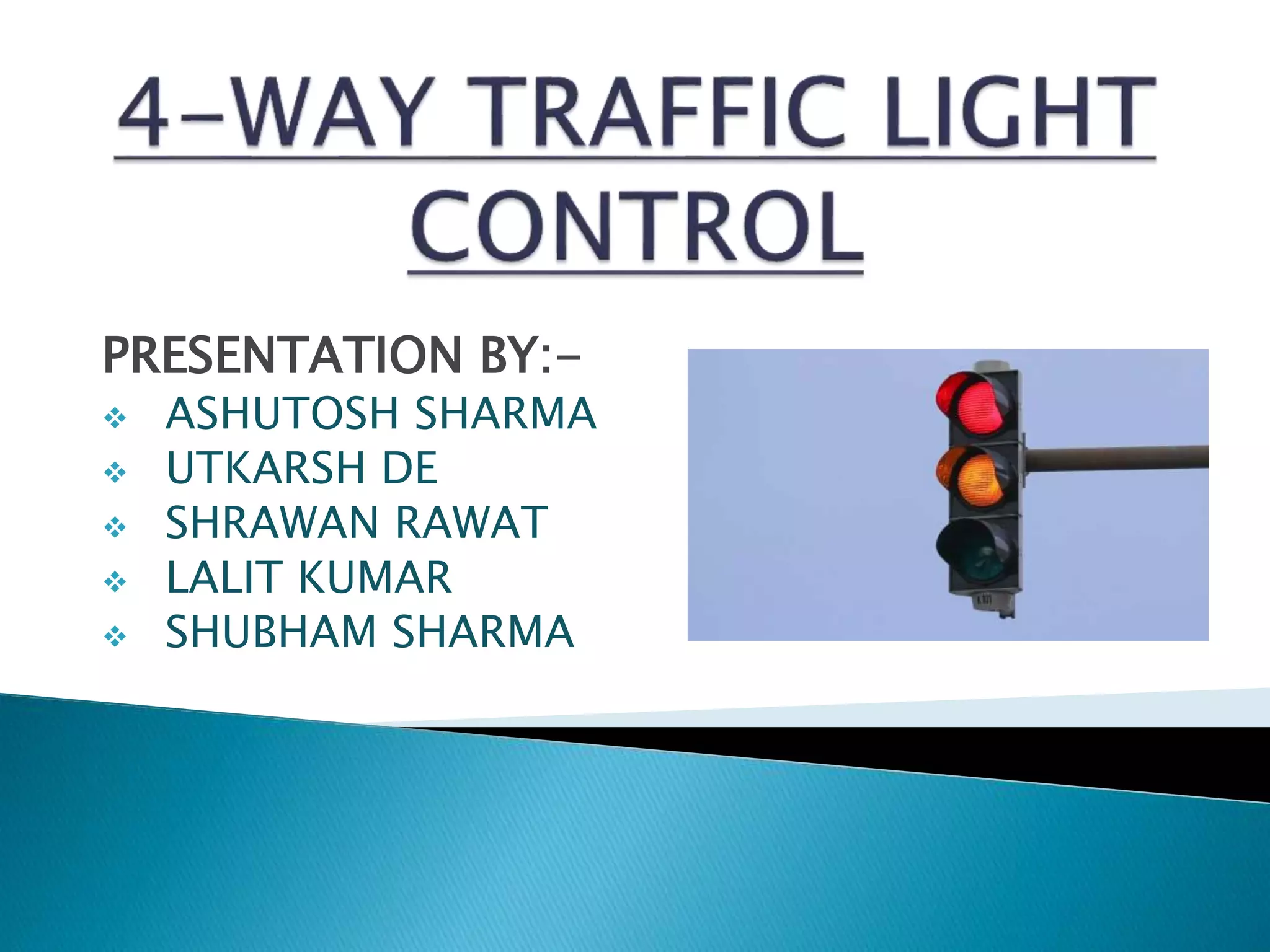 4-WAY TRAFFIC LIGHT CONTROL

PRESENTATION BY:-
❖ ASHUTOSH SHARMA
❖ UTKARSH DE
❖ SHRAWAN RAWAT
❖ LALIT KUMAR
❖ SHUBHAM SHARMA